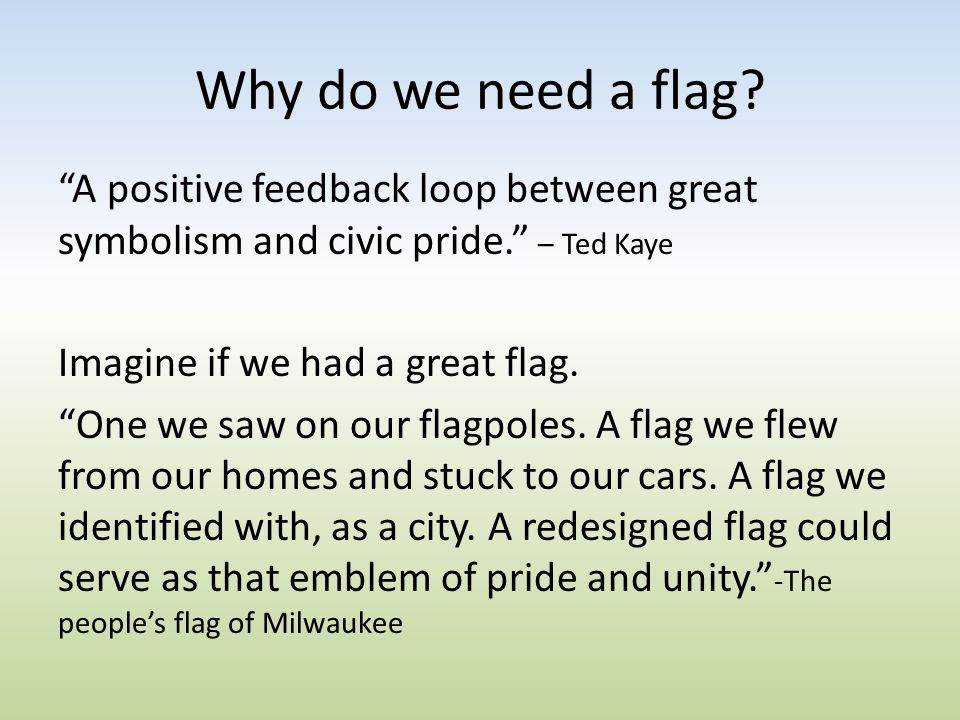 Why do we need a flag?

“A positive feedback loop between great symbolism and civic pride.” – Ted Kaye

Imagine if we had a great flag.

“One we saw on our flagpoles. A flag we flew from our homes and stuck to our cars. A flag we identified with, as a city. A redesigned flag could serve as that emblem of pride and unity.”-The people’s flag of Milwaukee